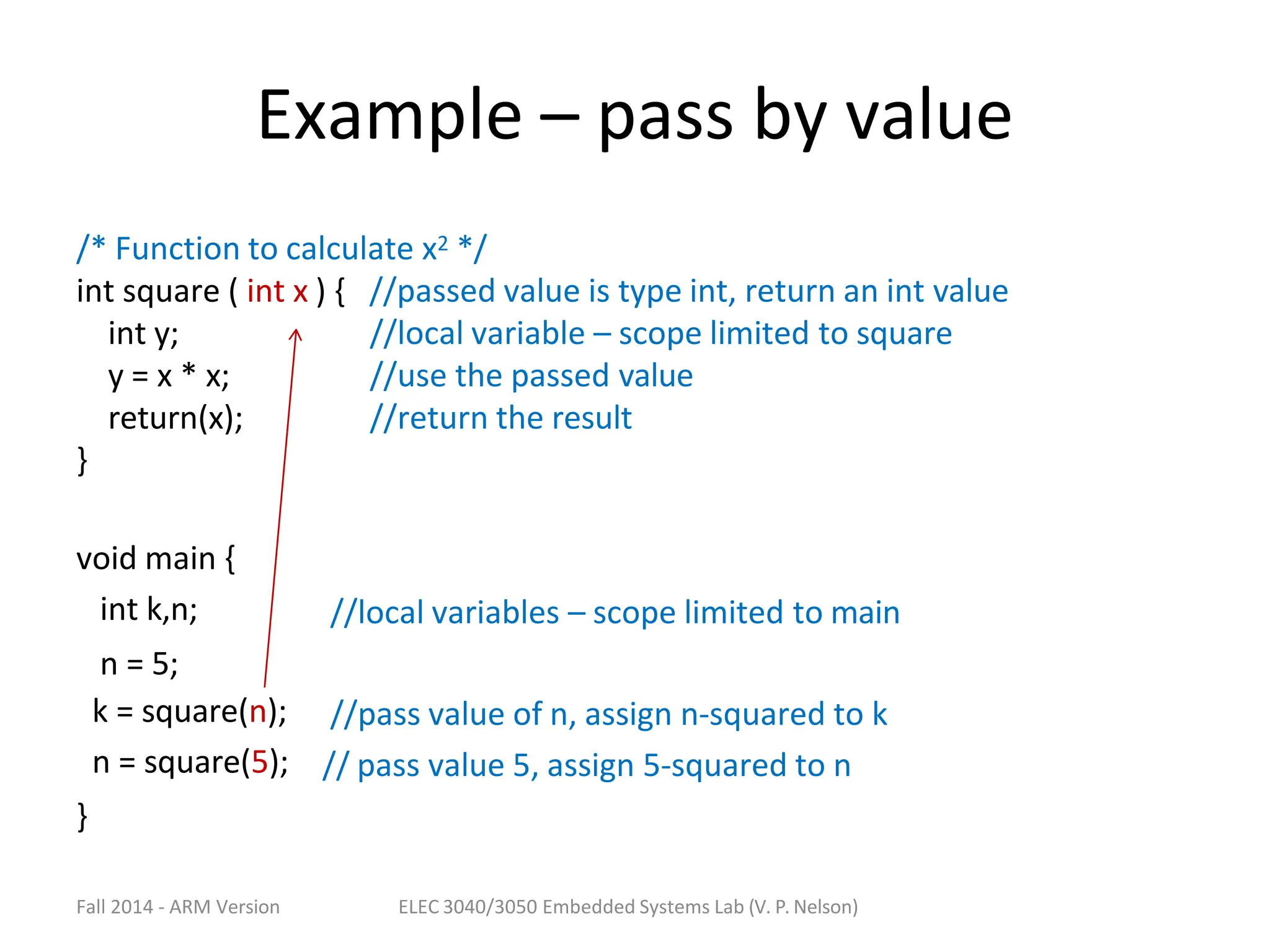 Example – pass by value

/* Function to calculate $x^2$ */
int square ( int x ) { //passed value is type int, return an int value
int y; //local variable – scope limited to square
y = x * x; //use the passed value
return(x); //return the result
}

void main {
int k,n; //local variables – scope limited to main
n = 5;
k = square(n); //pass value of n, assign n-squared to k
n = square(5); // pass value 5, assign 5-squared to n
}

Fall 2014 - ARM Version

ELEC 3040/3050 Embedded Systems Lab (V. P. Nelson)